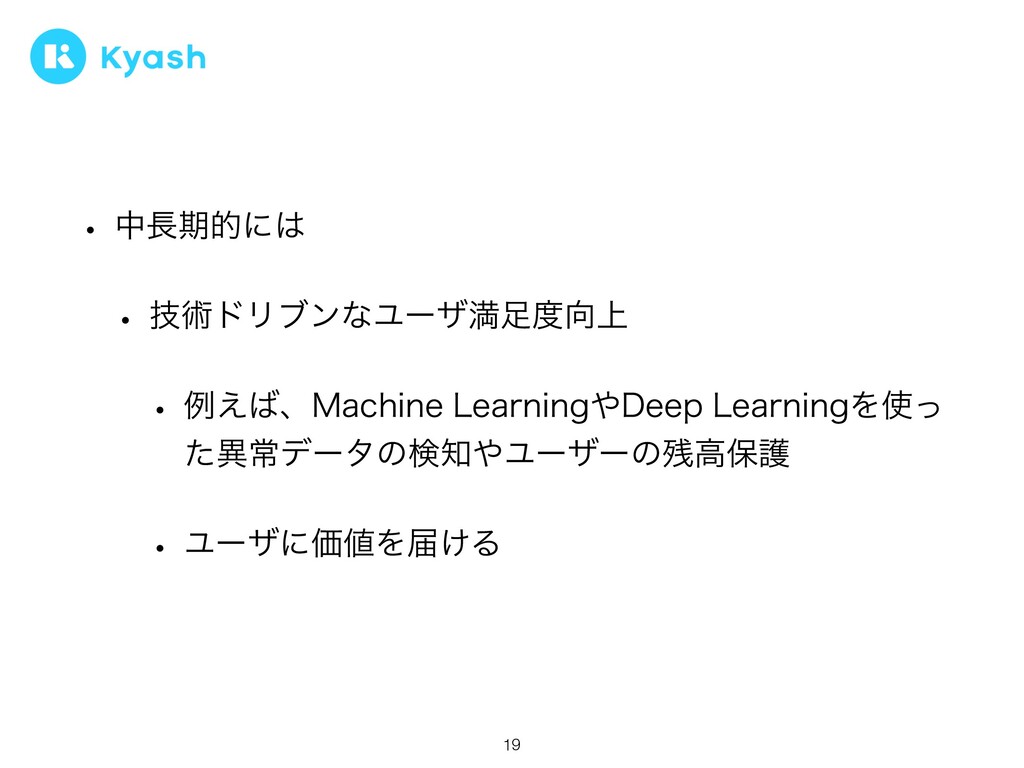 Kyash

• 中長期的には

• 技術ドリブンなユーザ満足度向上

• 例えば、Machine LearningやDeep Learningを使った異常データの検知やユーザーの残高保護

• ユーザに価値を届ける

19